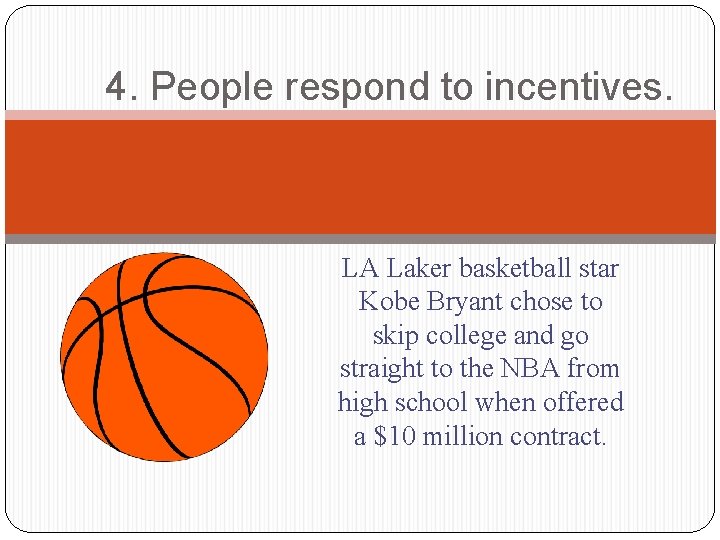 4. People respond to incentives.

LA Laker basketball star Kobe Bryant chose to skip college and go straight to the NBA from high school when offered a \$10 million contract.